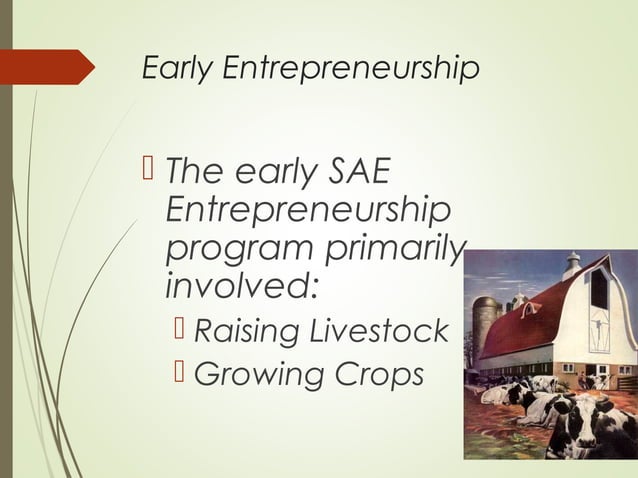 Early Entrepreneurship

 The early SAE Entrepreneurship program primarily involved:

 Raising Livestock
 Growing Crops